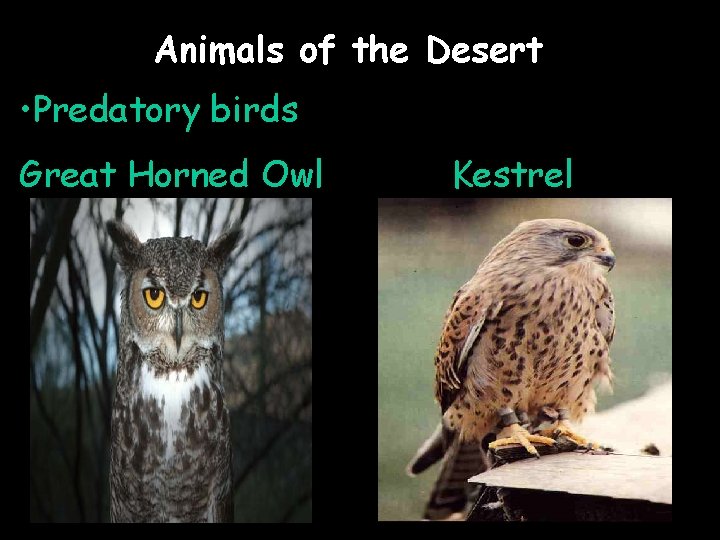 Animals of the Desert

•Predatory birds

Great Horned Owl

Kestrel